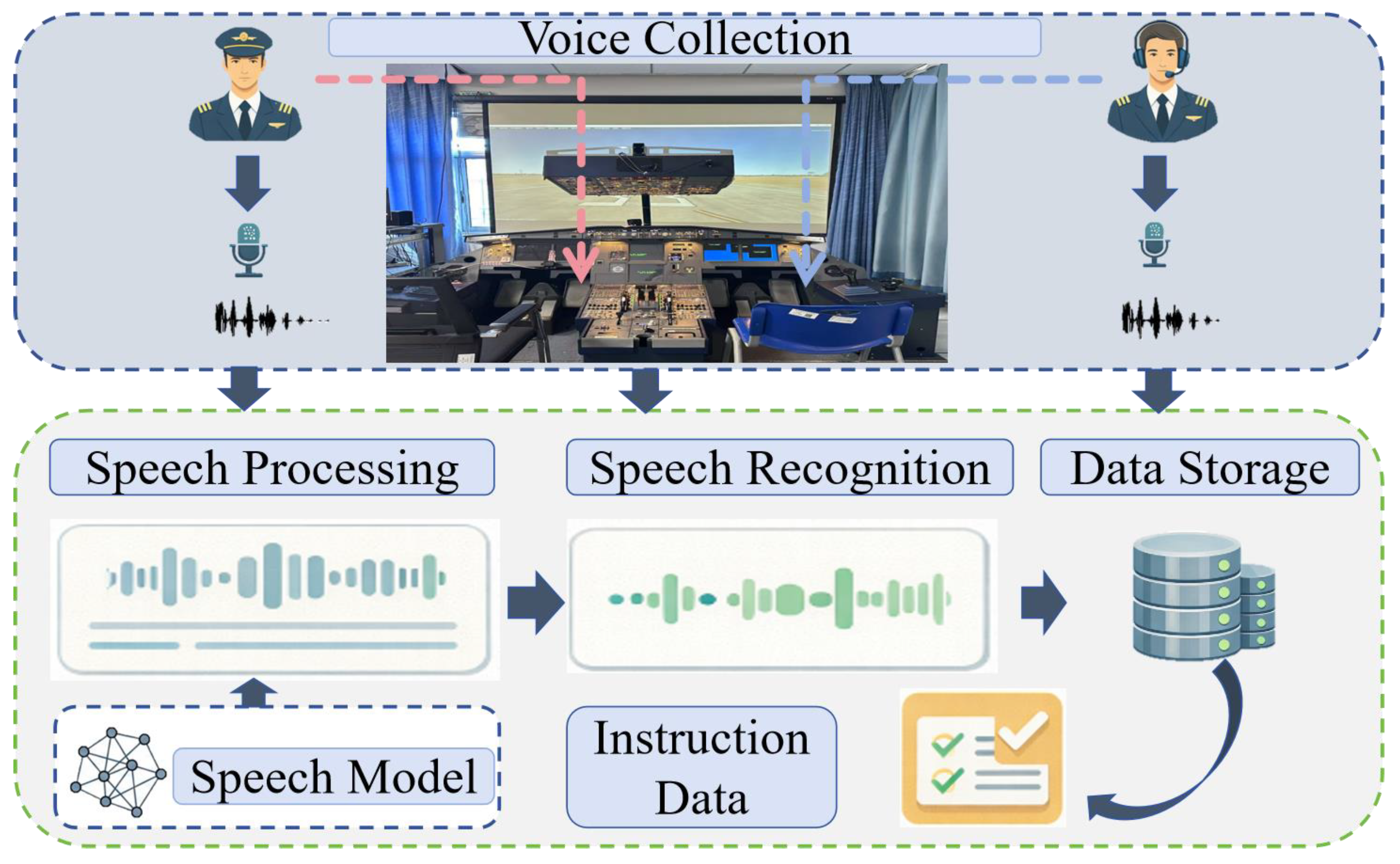 Voice Collection

Speech Processing

Speech Recognition

Data Storage

Speech Model

Instruction Data